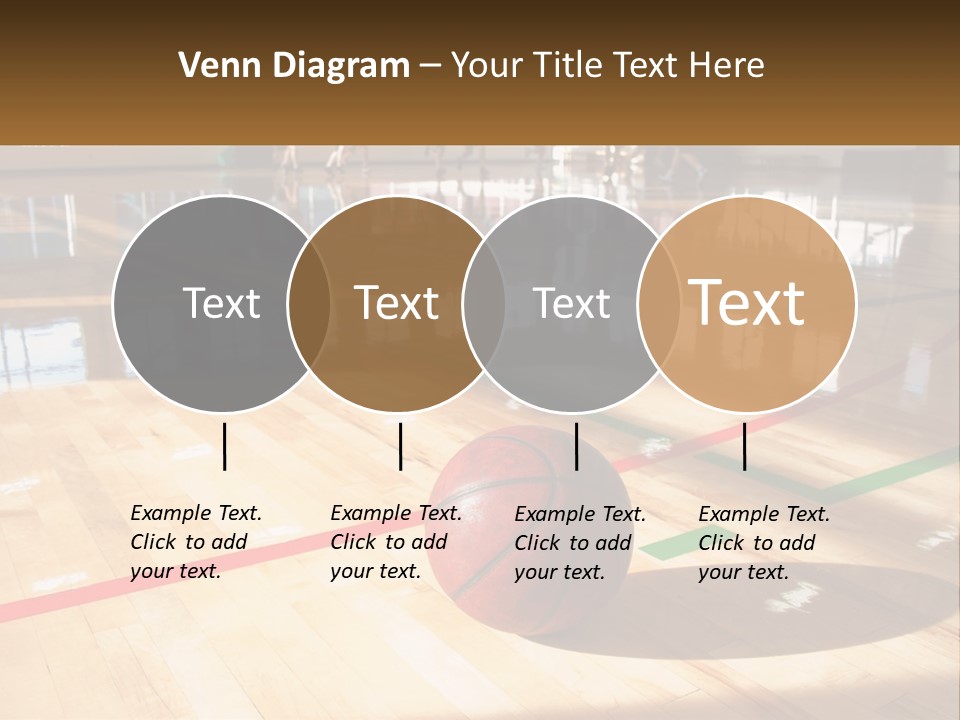 Venn Diagram – Your Title Text Here

Text

Text

Text

Text

Example Text. Click to add your text.

Example Text. Click to add your text.

Example Text. Click to add your text.

Example Text. Click to add your text.